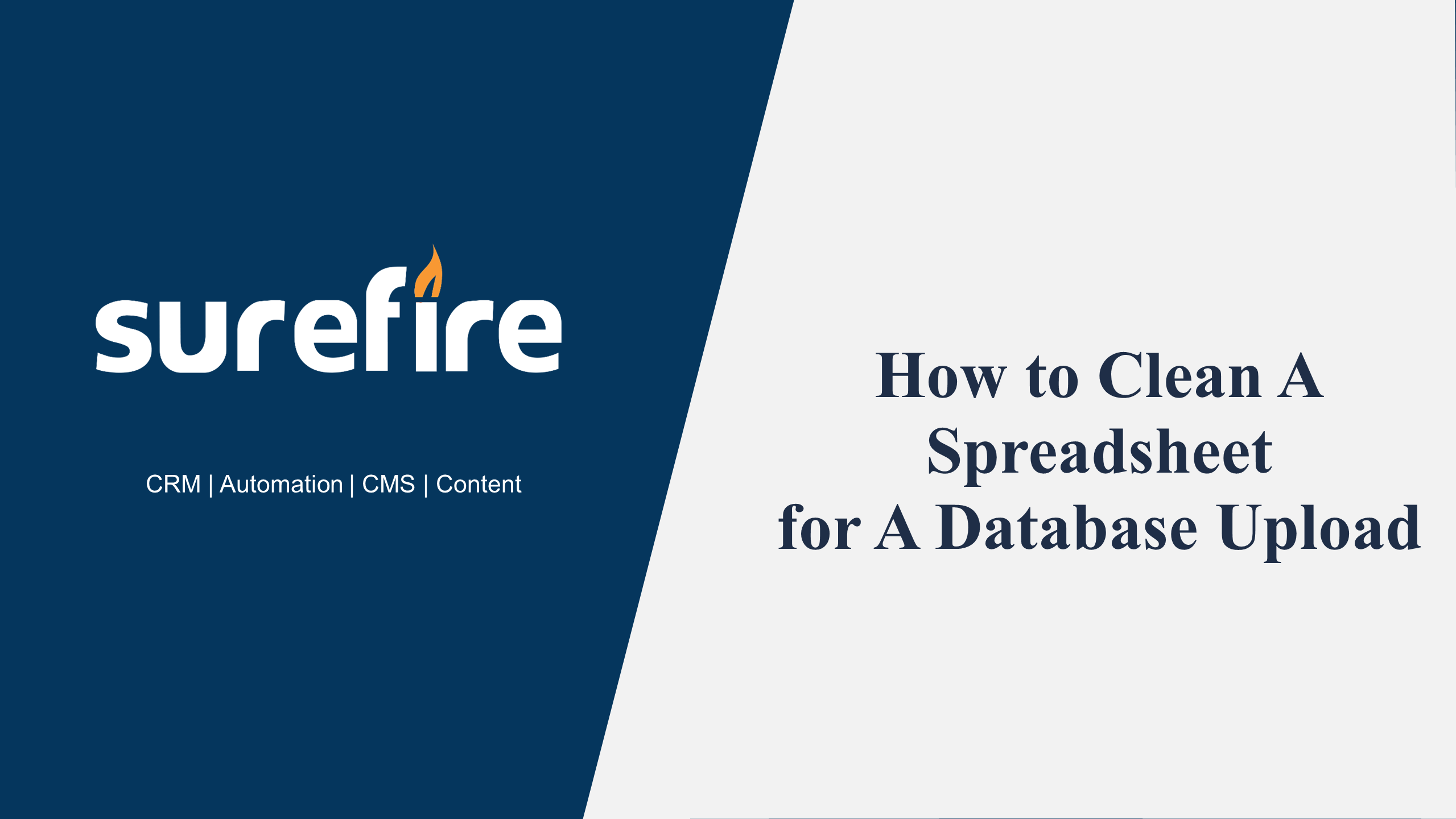 surefire

CRM | Automation | CMS | Content

How to Clean A Spreadsheet for A Database Upload